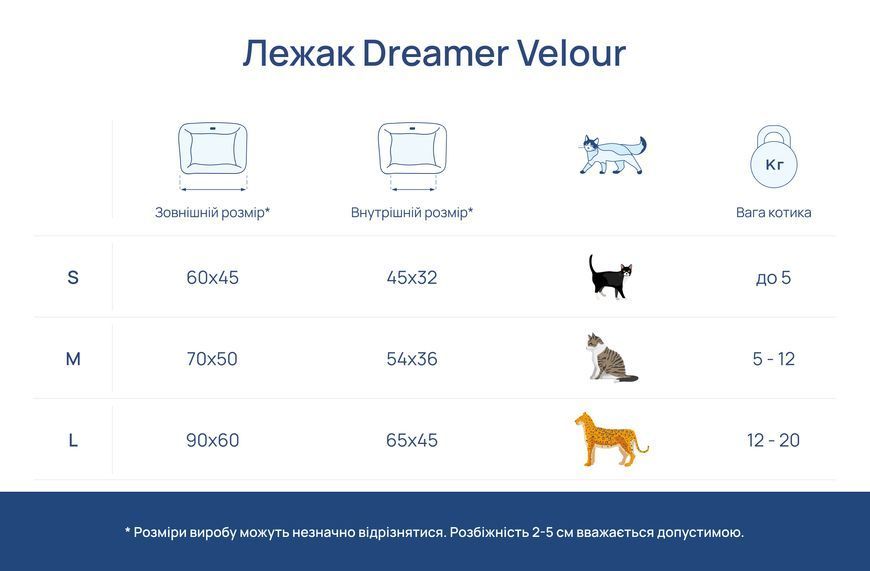 Лежак Dreamer Velour

|  | Зовнішній розмір* | Внутрішній розмір* |  | Кг Вага котика |
|---|---|---|---|---|
| S | 60x45 | 45x32 |  | до 5 |
| M | 70x50 | 54x36 |  | 5 - 12 |
| L | 90x60 | 65x45 |  | 12 - 20 |

* Розміри виробу можуть незначно відрізнятися. Розбіжність 2-5 см вважається допустимою.